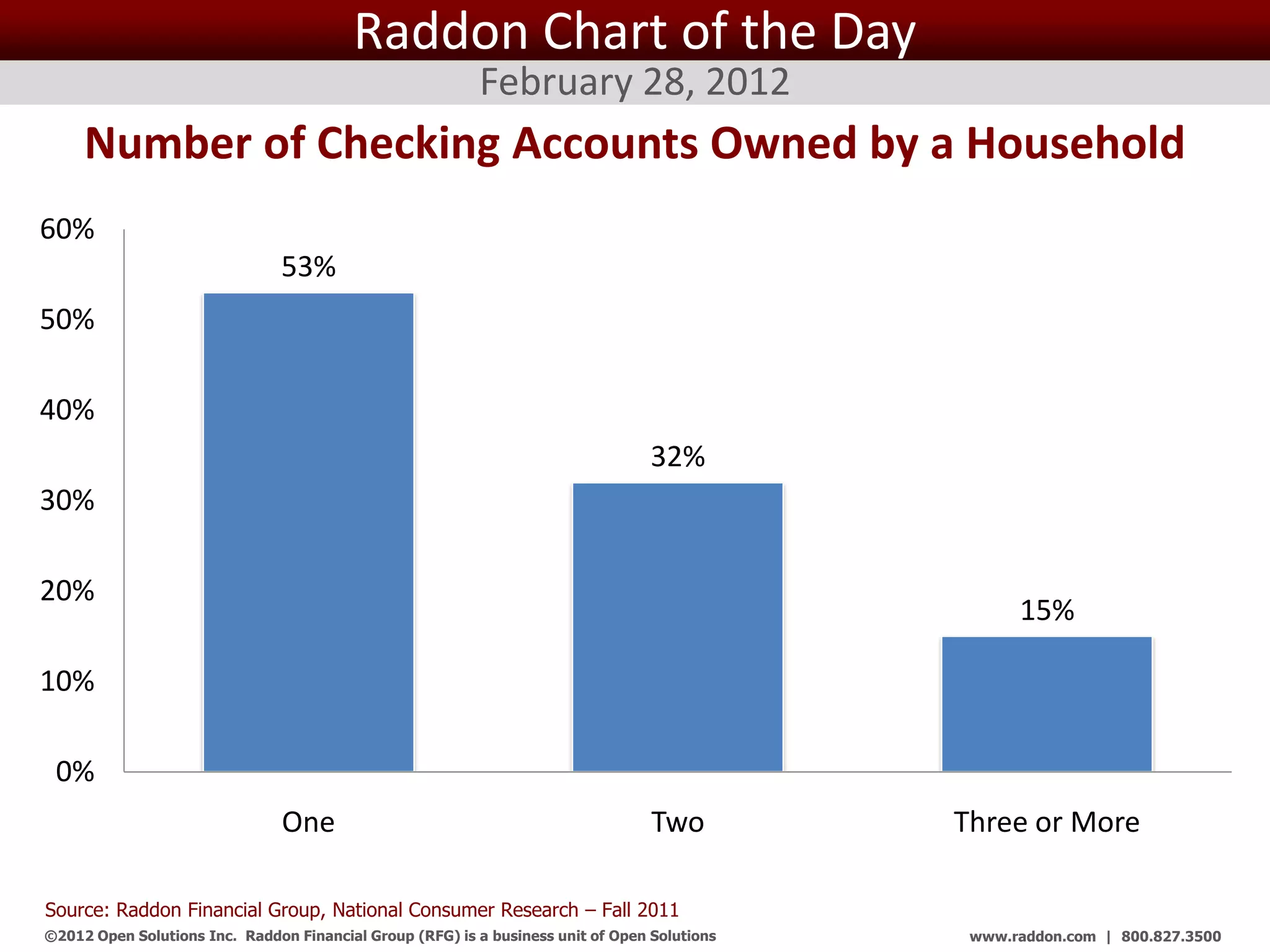 Raddon Chart of the Day

February 28, 2012

Number of Checking Accounts Owned by a Household

60%
50%
40%
30%
20%
10%
0%

53%
32%
15%

One
Two
Three or More

Source: Raddon Financial Group, National Consumer Research – Fall 2011

©2012 Open Solutions Inc. Raddon Financial Group (RFG) is a business unit of Open Solutions

www.raddon.com | 800.827.3500